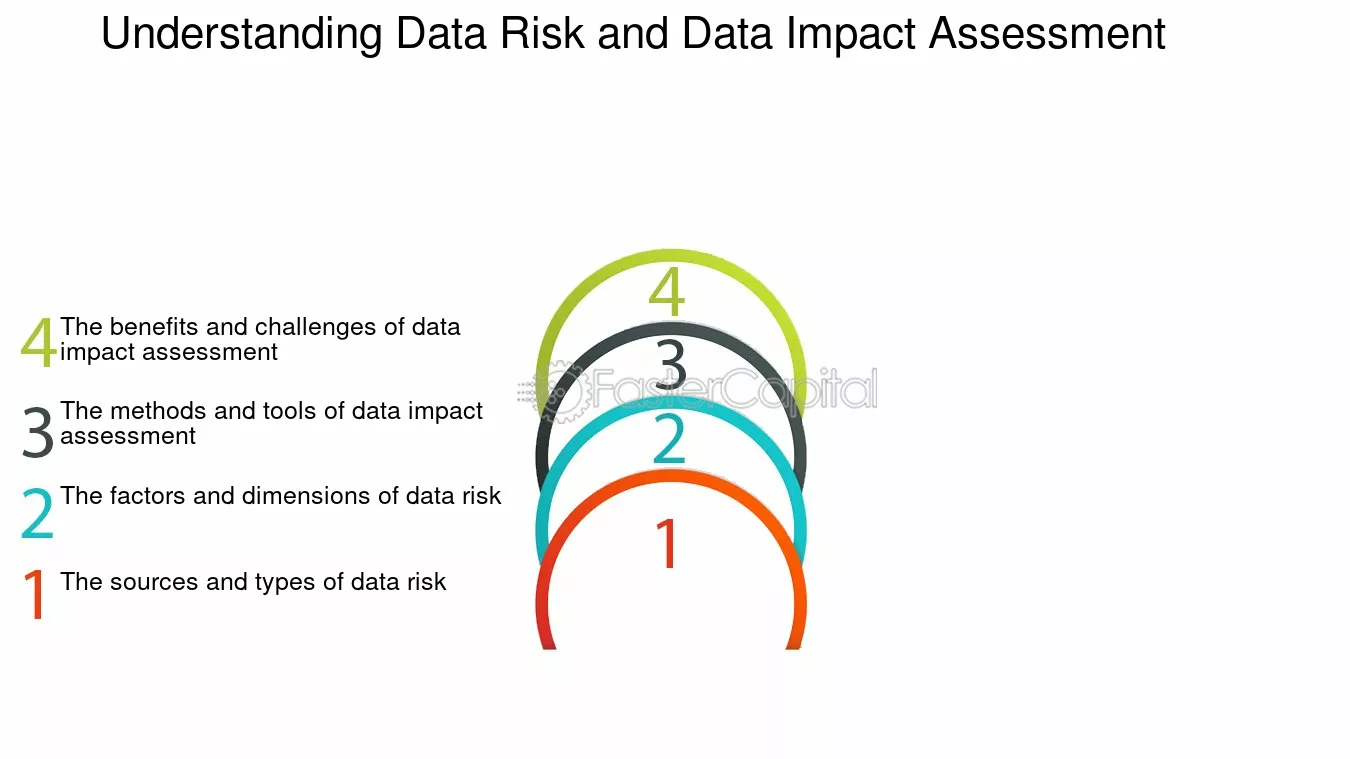 Understanding Data Risk and Data Impact Assessment

4 The benefits and challenges of data impact assessment

3 The methods and tools of data impact assessment

2 The factors and dimensions of data risk

1 The sources and types of data risk

4

3

FasterCapital

2

1